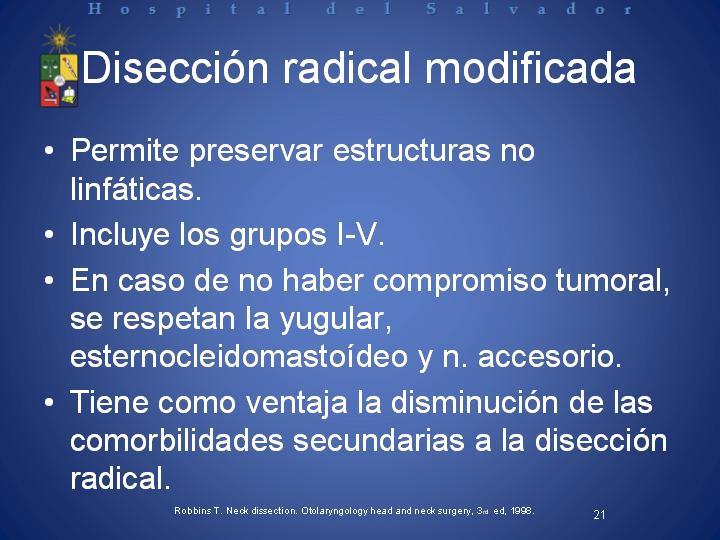 Hospital del Salvador

Disección radical modificada

• Permite preservar estructuras no linfáticas.
• Incluye los grupos I-V.
• En caso de no haber compromiso tumoral, se respetan la yugular, esternocleidomastoídeo y n. accesorio.
• Tiene como ventaja la disminución de las comorbilidades secundarias a la disección radical.

Robbins T. Neck dissection. Otolaryngology head and neck surgery, 3rd ed, 1998.

21